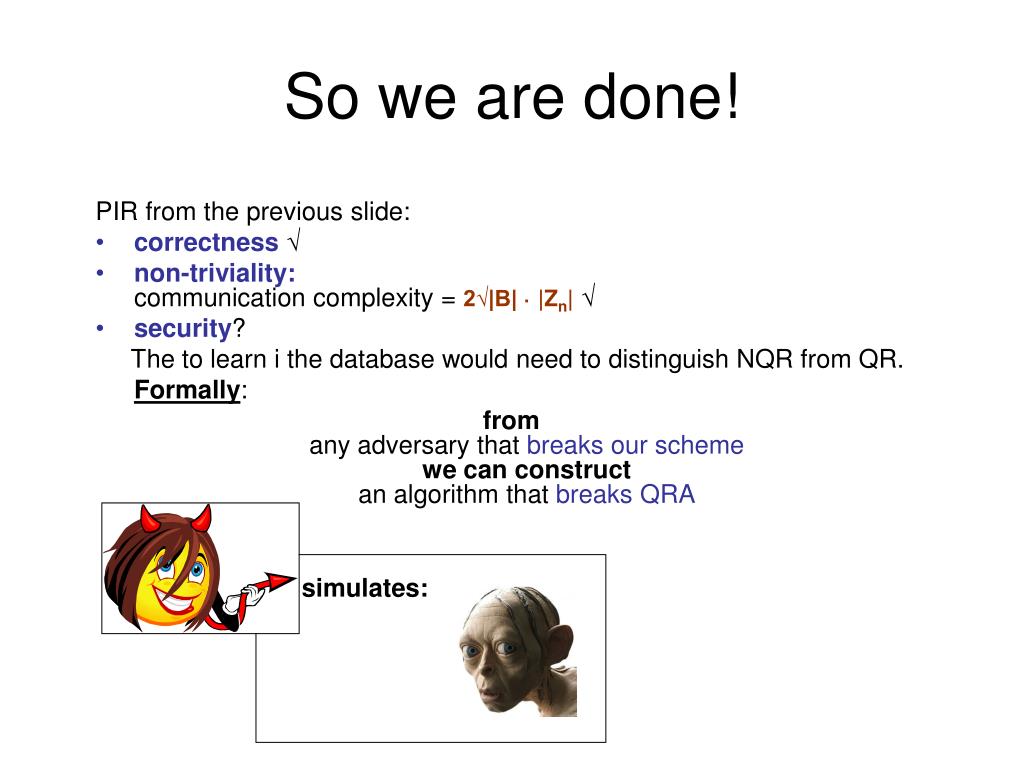 So we are done!

PIR from the previous slide:
• correctness √
• non-triviality: communication complexity = $2\sqrt{|B|} \cdot |Z_n|$ √
• security?
The to learn i the database would need to distinguish NQR from QR.
Formally:

from
any adversary that breaks our scheme
we can construct
an algorithm that breaks QRA

simulates: